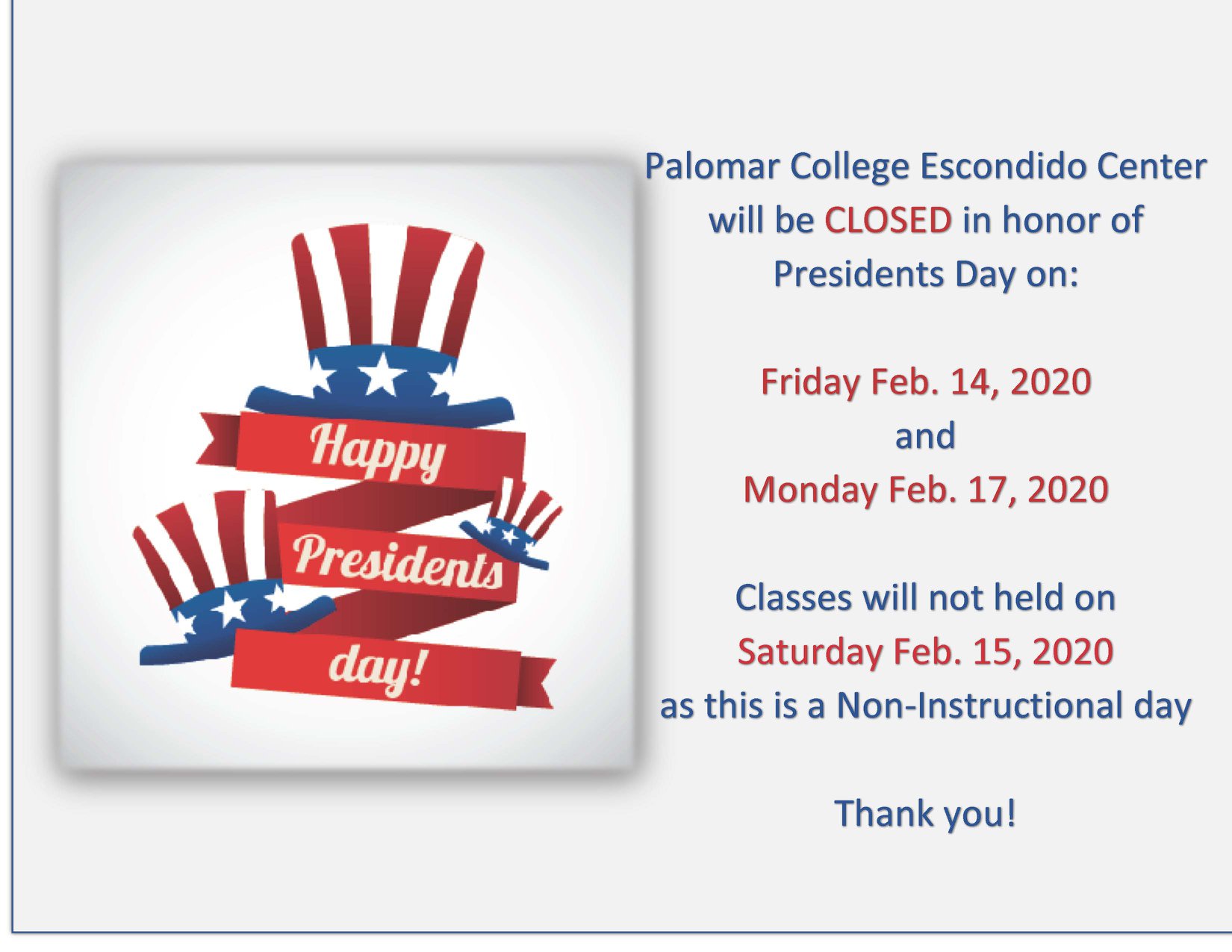 Happy Presidents day!

Palomar College Escondido Center will be CLOSED in honor of Presidents Day on:

Friday Feb. 14, 2020
and
Monday Feb. 17, 2020

Classes will not held on
Saturday Feb. 15, 2020
as this is a Non-Instructional day

Thank you!